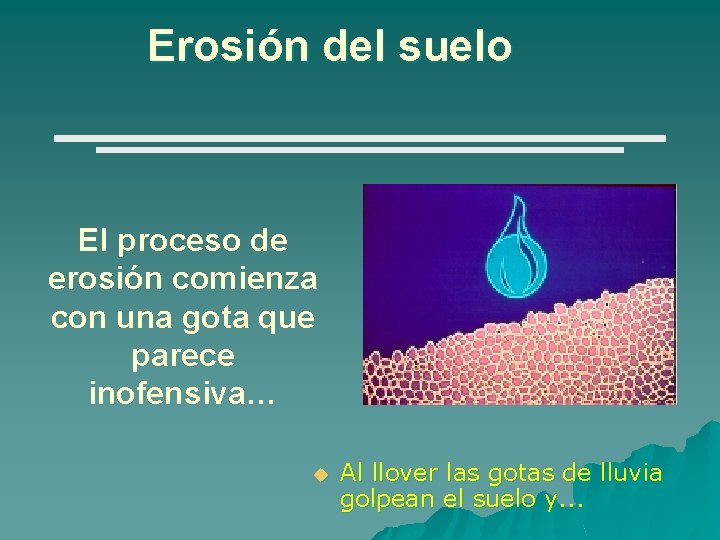 Erosión del suelo

El proceso de erosión comienza con una gota que parece inofensiva…

Al llover las gotas de lluvia golpean el suelo y…